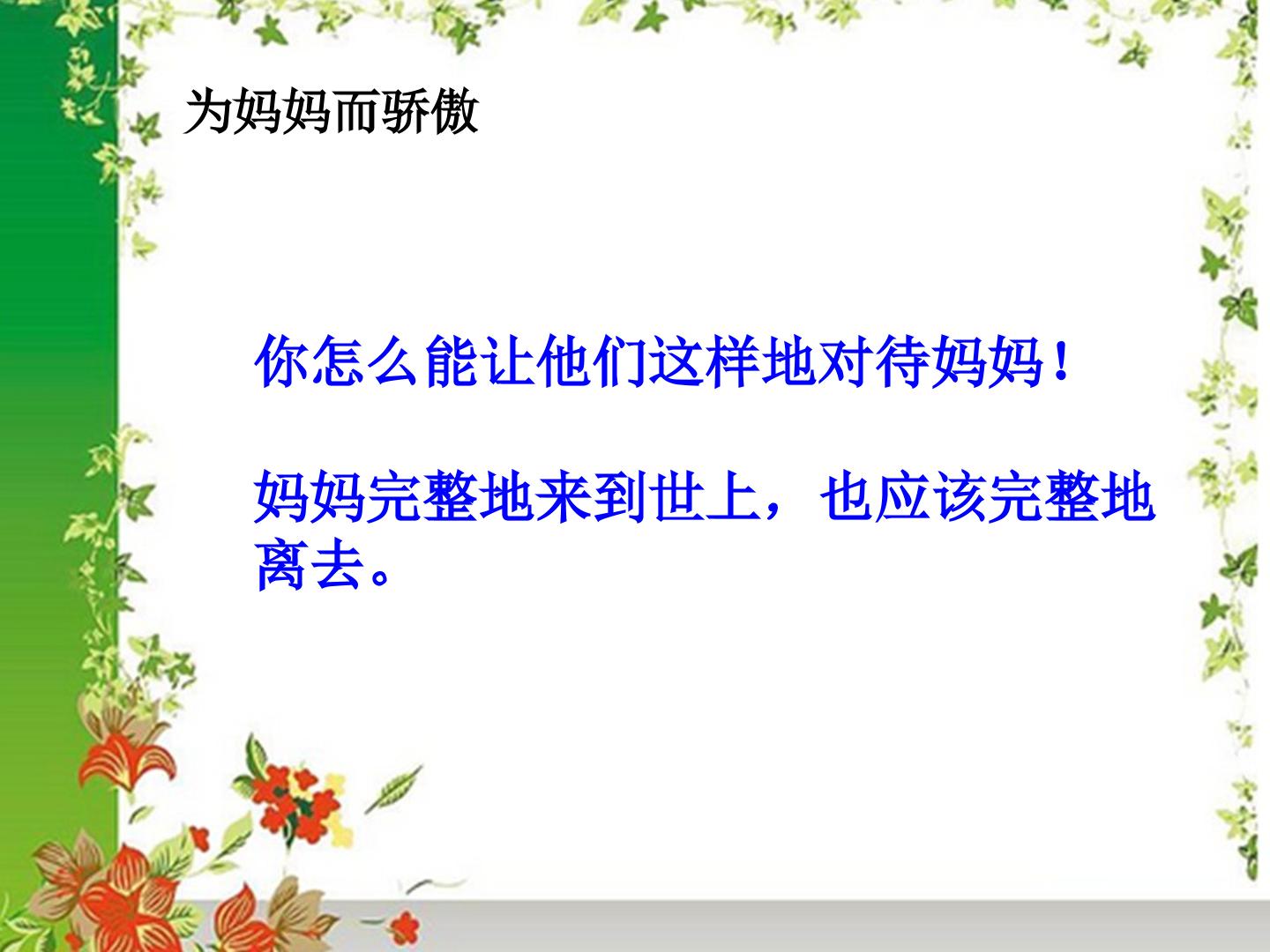 为妈妈而骄傲

你怎么能让他们这样地对待妈妈！

妈妈完整地来到世上，也应该完整地离去。